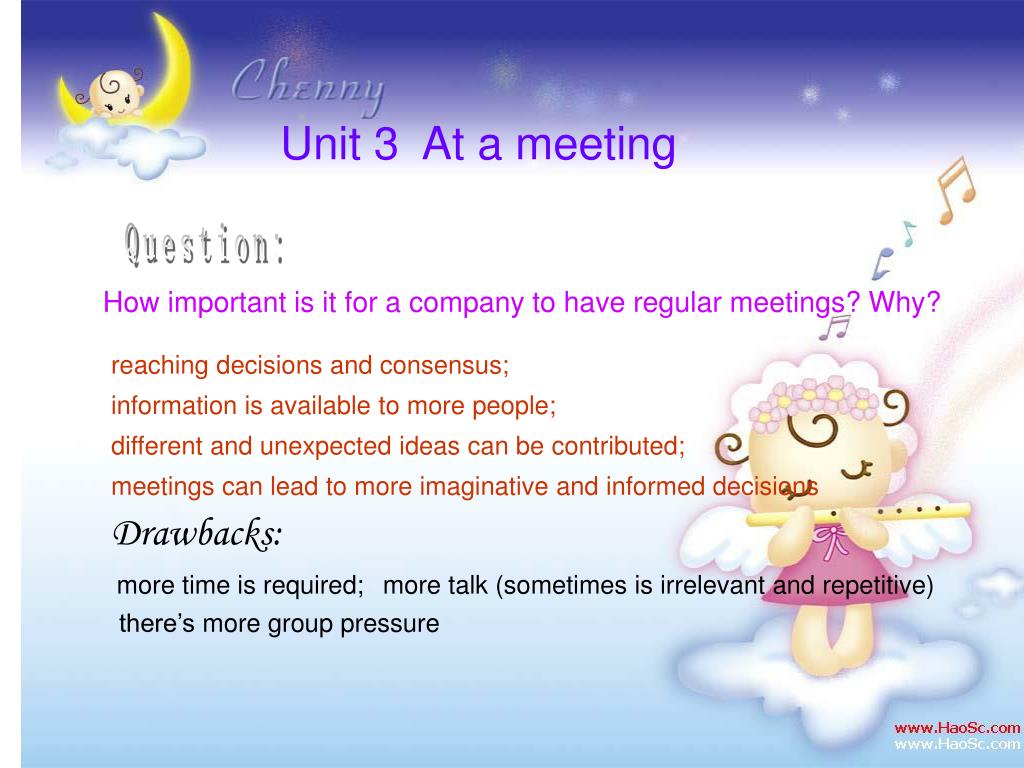 Chenny

Unit 3 At a meeting

Question:

How important is it for a company to have regular meetings? Why?

reaching decisions and consensus;

information is available to more people;

different and unexpected ideas can be contributed;

meetings can lead to more imaginative and informed decisions

Drawbacks:

more time is required; more talk (sometimes is irrelevant and repetitive)

there's more group pressure

www.HaoSc.com
www.HaoSc.com